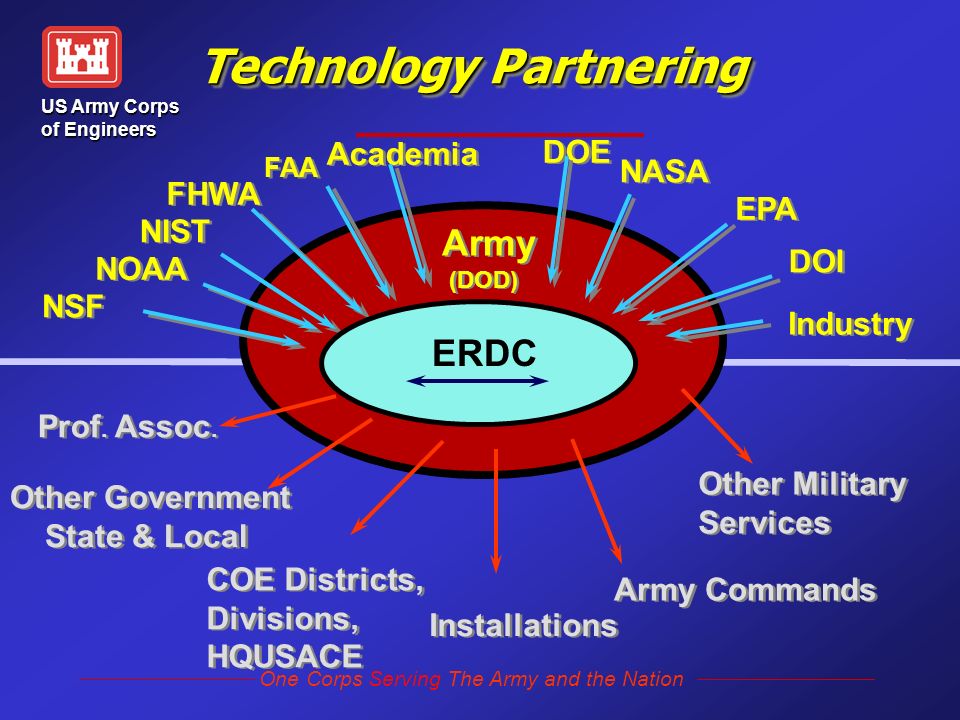 US Army Corps of Engineers

Technology Partnering

NSF
NOAA
NIST
FHWA
FAA
Academia
DOE
NASA
EPA
DOI
Industry

Army
(DOD)

ERDC

Prof. Assoc.
Other Government State & Local
COE Districts, Divisions, HQUSACE
Installations
Army Commands
Other Military Services

One Corps Serving The Army and the Nation